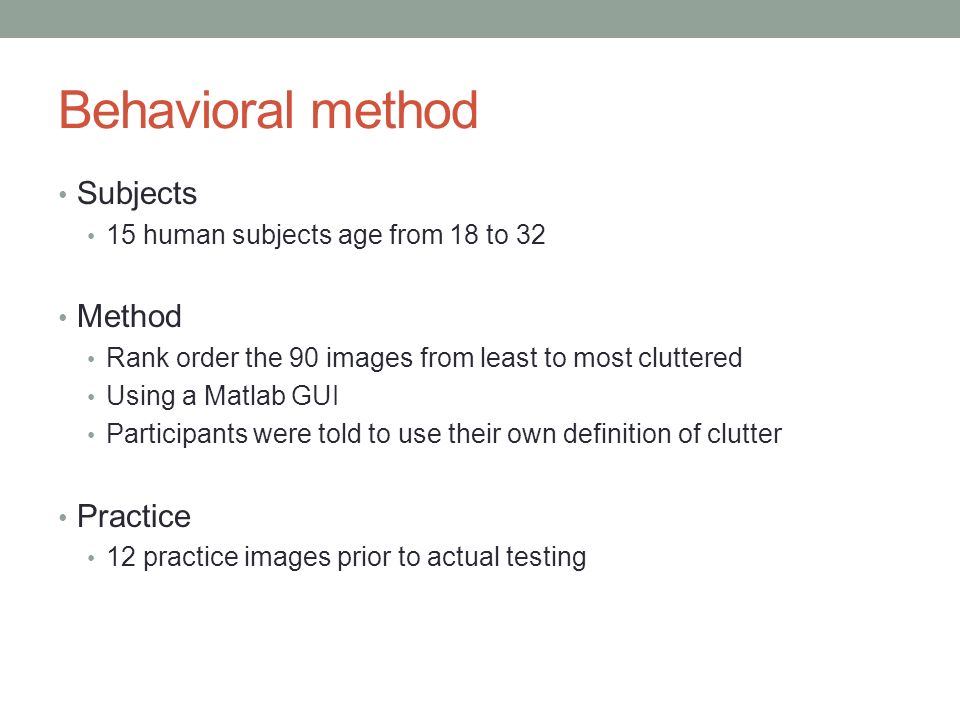 Behavioral method

• Subjects
  • 15 human subjects age from 18 to 32

• Method
  • Rank order the 90 images from least to most cluttered
  • Using a Matlab GUI
  • Participants were told to use their own definition of clutter

• Practice
  • 12 practice images prior to actual testing